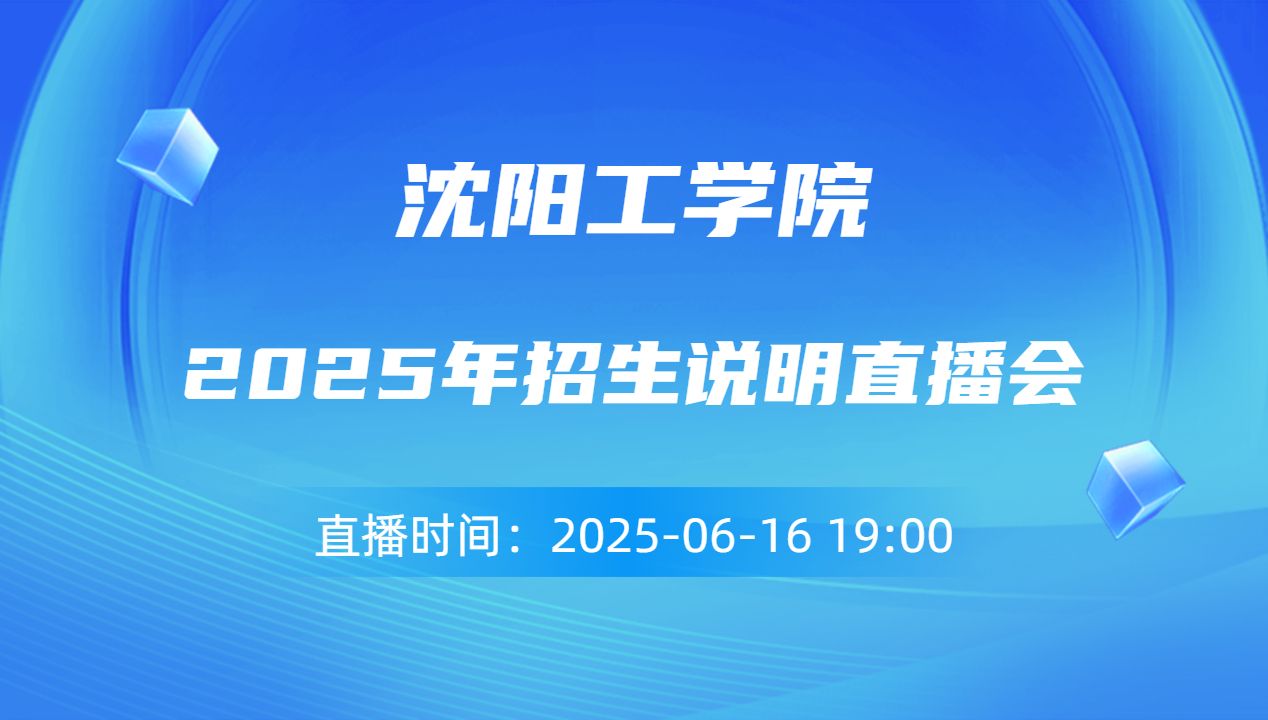 沈阳工学院

2025年招生说明直播会

直播时间：2025-06-16 19:00